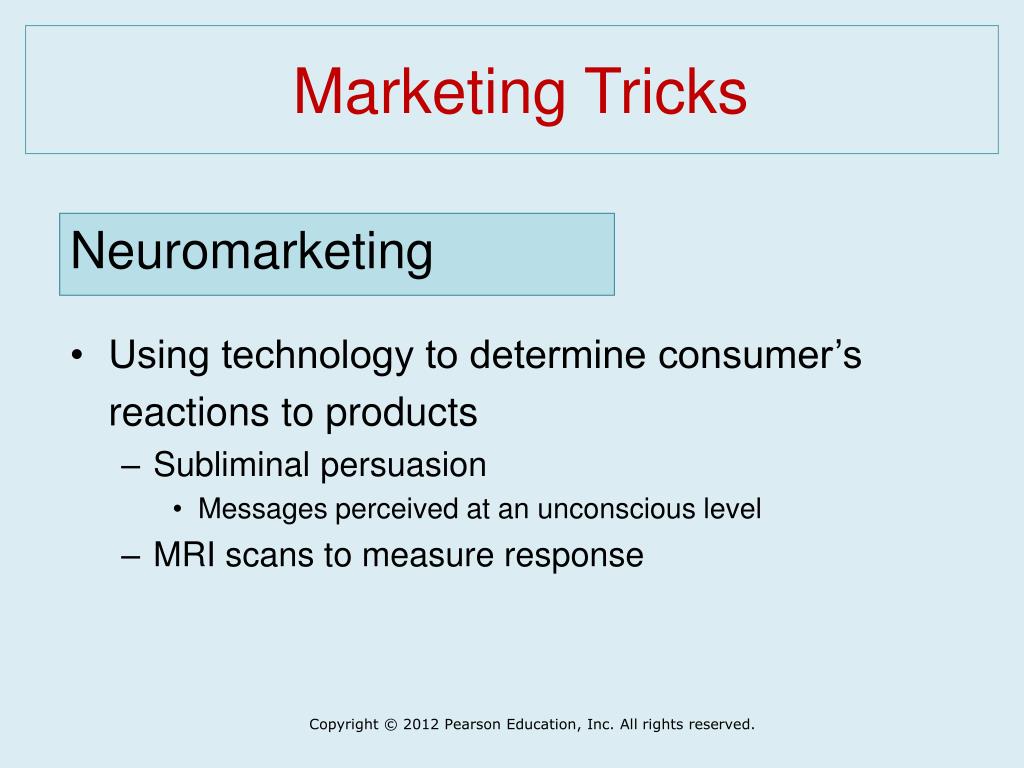 Marketing Tricks

Neuromarketing

• Using technology to determine consumer’s reactions to products
– Subliminal persuasion
• Messages perceived at an unconscious level
– MRI scans to measure response

Copyright © 2012 Pearson Education, Inc. All rights reserved.